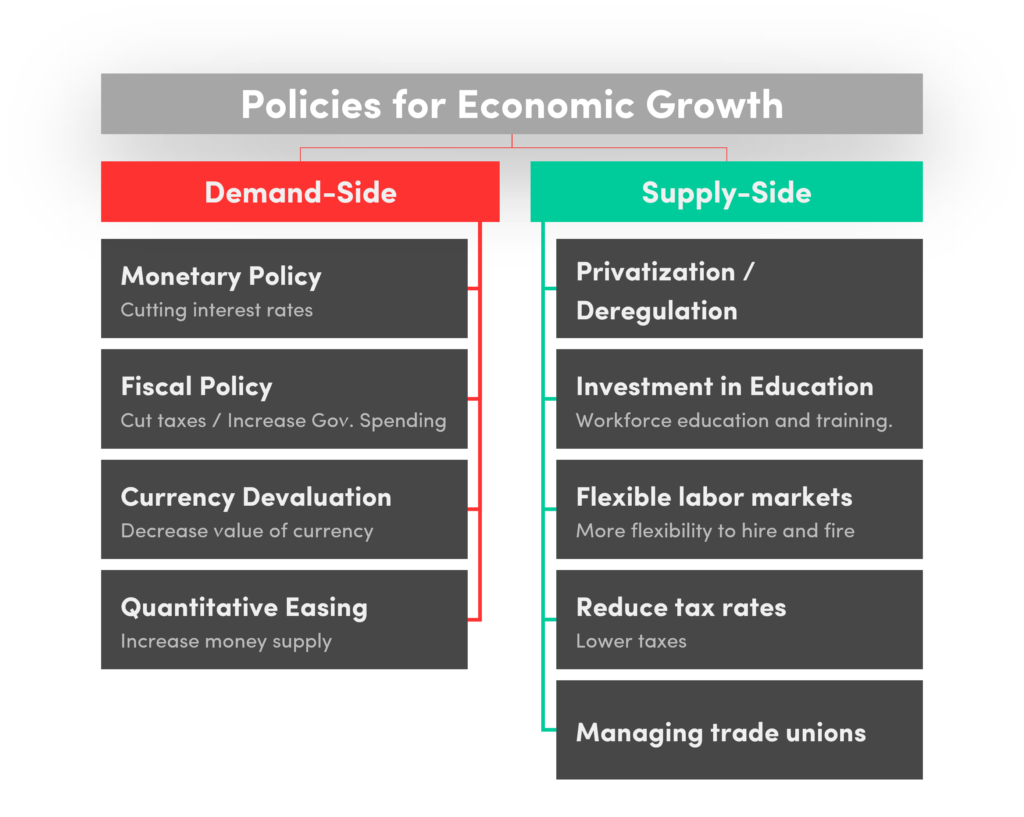 Policies for Economic Growth

Demand-Side

Monetary Policy
Cutting interest rates

Fiscal Policy
Cut taxes / Increase Gov. Spending

Currency Devaluation
Decrease value of currency

Quantitative Easing
Increase money supply

Supply-Side

Privatization / Deregulation

Investment in Education
Workforce education and training.

Flexible labor markets
More flexibility to hire and fire

Reduce tax rates
Lower taxes

Managing trade unions